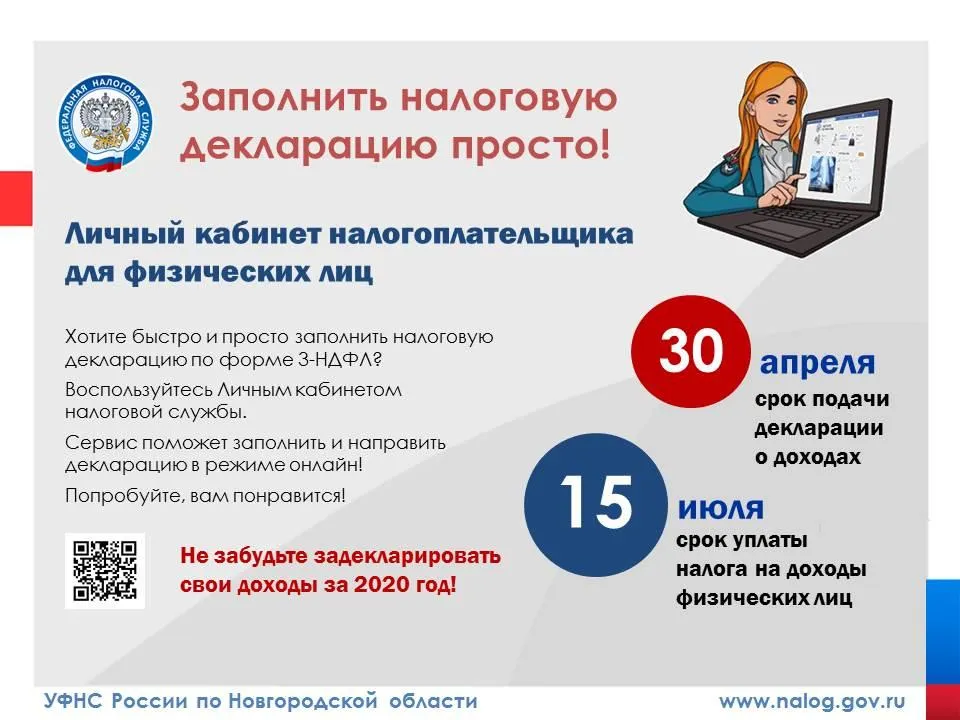 ФЕДЕРАЛЬНАЯ НАЛОГОВАЯ СЛУЖБА

Заполнить налоговую декларацию просто!

Личный кабинет налогоплательщика для физических лиц

Хотите быстро и просто заполнить налоговую декларацию по форме 3-НДФЛ?

Воспользуйтесь Личным кабинетом налоговой службы.

Сервис поможет заполнить и направить декларацию в режиме онлайн!

Попробуйте, вам понравится!

Не забудьте задекларировать свои доходы за 2020 год!

30 апреля
срок подачи декларации о доходах

15 июля
срок уплаты налога на доходы физических лиц

УФНС России по Новгородской области

www.nalog.gov.ru